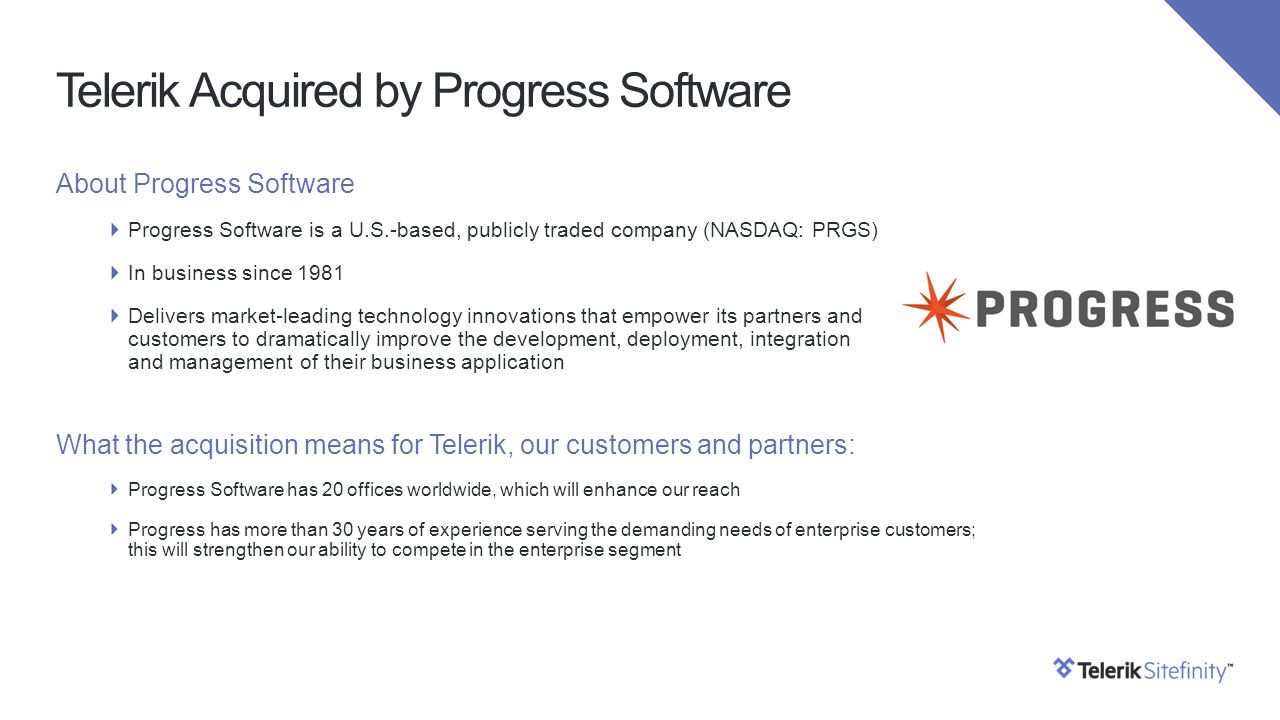 Telerik Acquired by Progress Software

About Progress Software

Progress Software is a U.S.-based, publicly traded company (NASDAQ: PRGS)

In business since 1981

Delivers market-leading technology innovations that empower its partners and customers to dramatically improve the development, deployment, integration and management of their business application

PROGRESS

What the acquisition means for Telerik, our customers and partners:

Progress Software has 20 offices worldwide, which will enhance our reach

Progress has more than 30 years of experience serving the demanding needs of enterprise customers; this will strengthen our ability to compete in the enterprise segment

Telerik Sitefinity™